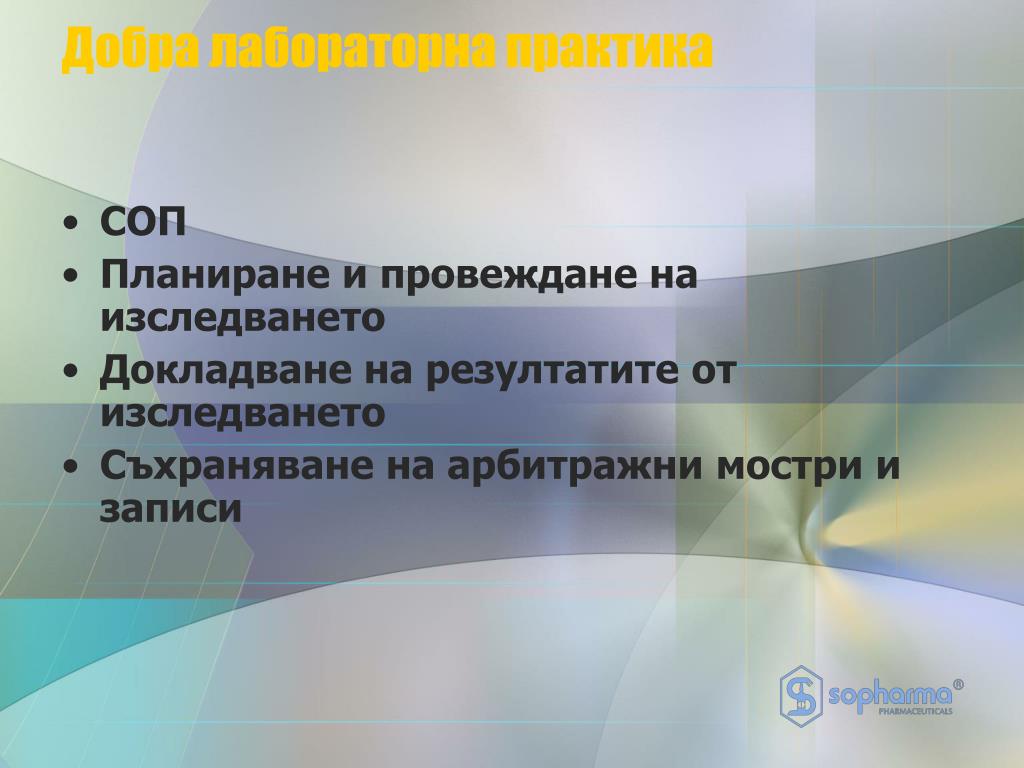 Добра лабораторна практика

• СОП
• Планиране и провеждане на изследването
• Докладване на резултатите от изследването
• Съхраняване на арбитражни мостри и записи

sopharma®
PHARMACEUTICALS